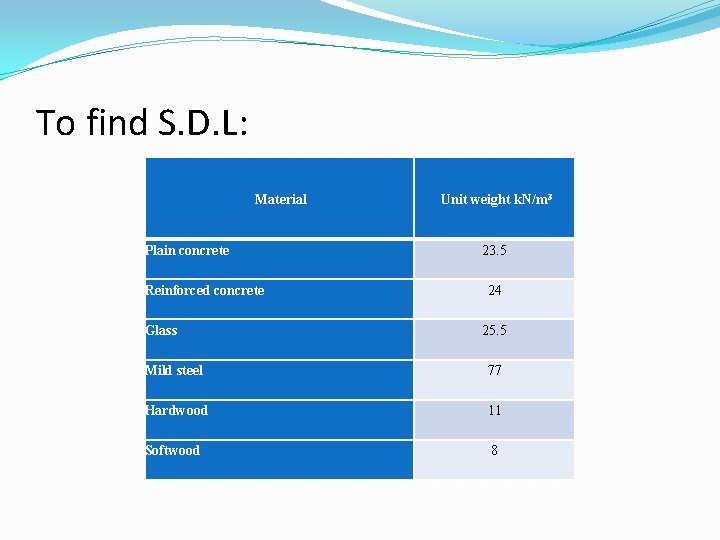 To find S.D.L:

| Material | Unit weight kN/m³ |
|---|---|
| Plain concrete | 23.5 |
| Reinforced concrete | 24 |
| Glass | 25.5 |
| Mild steel | 77 |
| Hardwood | 11 |
| Softwood | 8 |